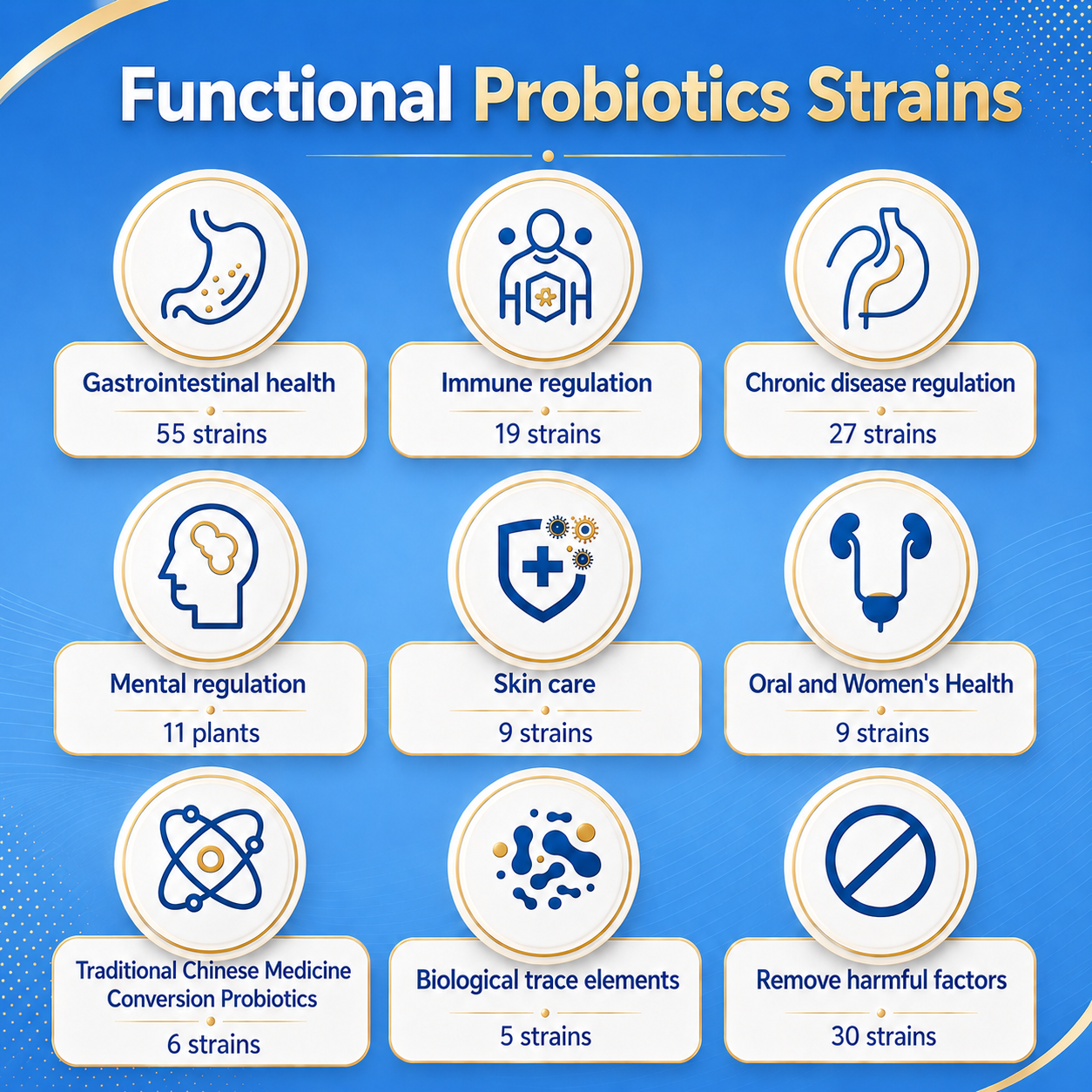 Functional Probiotics Strains

Gastrointestinal health
55 strains

Immune regulation
19 strains

Chronic disease regulation
27 strains

Mental regulation
11 plants

Skin care
9 strains

Oral and Women's Health
9 strains

Traditional Chinese Medicine Conversion Probiotics
6 strains

Biological trace elements
5 strains

Remove harmful factors
30 strains